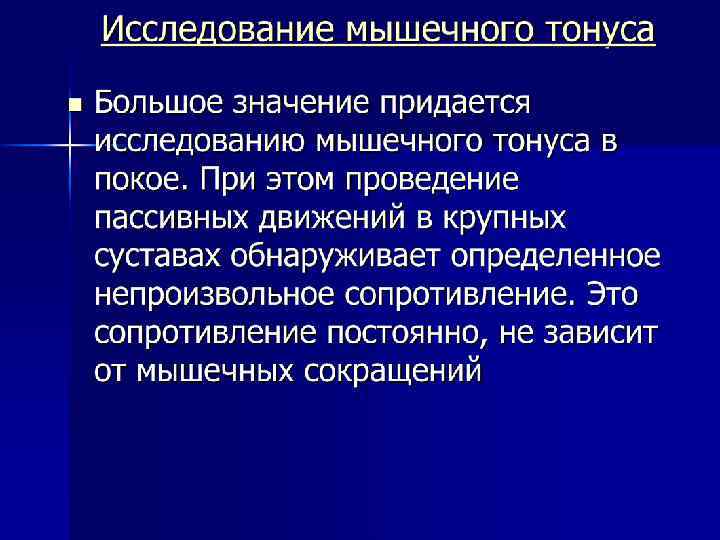 Исследование мышечного тонуса

Большое значение придается исследованию мышечного тонуса в покое. При этом проведение пассивных движений в крупных суставах обнаруживает определенное непроизвольное сопротивление. Это сопротивление постоянно, не зависит от мышечных сокращений